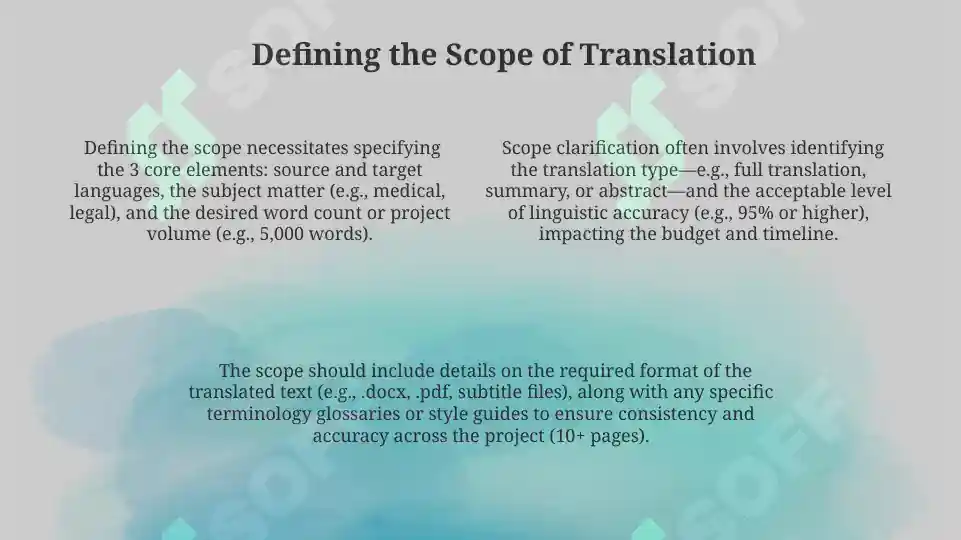 Defining the Scope of Translation

Defining the scope necessitates specifying the 3 core elements: source and target languages, the subject matter (e.g., medical, legal), and the desired word count or project volume (e.g., 5,000 words).

Scope clarification often involves identifying the translation type—e.g., full translation, summary, or abstract—and the acceptable level of linguistic accuracy (e.g., 95% or higher), impacting the budget and timeline.

The scope should include details on the required format of the translated text (e.g., .docx, .pdf, subtitle files), along with any specific terminology glossaries or style guides to ensure consistency and accuracy across the project (10+ pages).